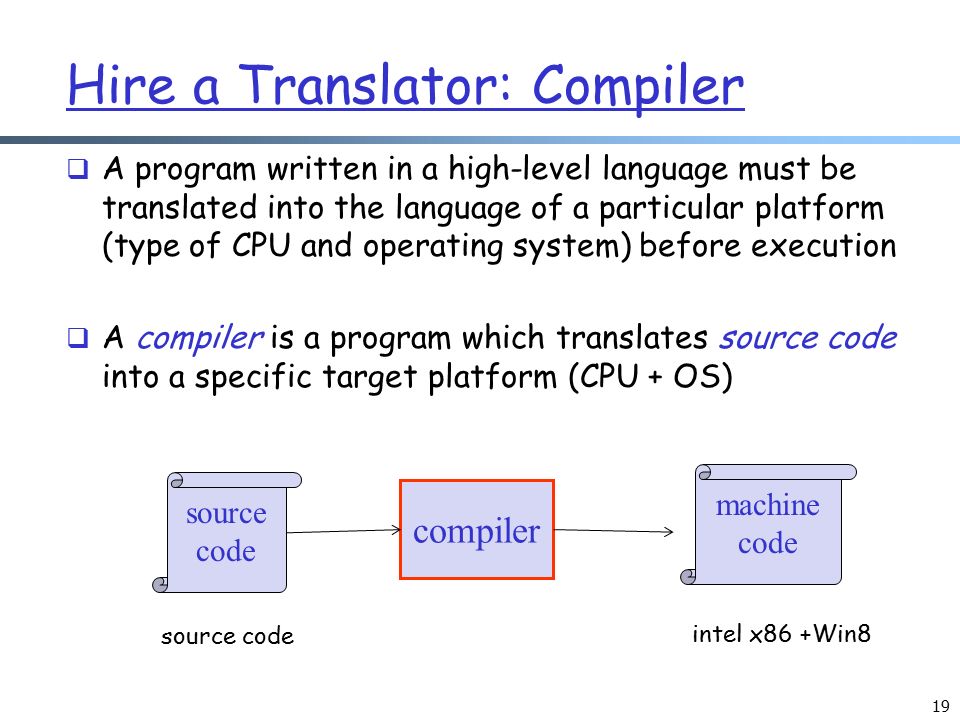 Hire a Translator: Compiler

❑ A program written in a high-level language must be translated into the language of a particular platform (type of CPU and operating system) before execution

❑ A compiler is a program which translates source code into a specific target platform (CPU + OS)

source code

compiler

machine code

source code

intel x86 +Win8

19